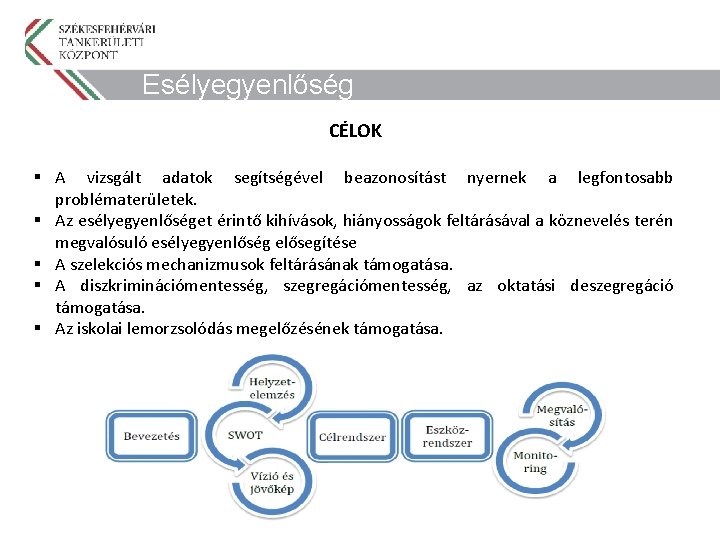 SZÉKESFEHÉRVÁRI TANKERÜLETI KÖZPONT

Esélyegyenlőség

CÉLOK

▪ A vizsgált adatok segítségével beazonosítást nyernek a legfontosabb problématerületek.
▪ Az esélyegyenlőséget érintő kihívások, hiányosságok feltárásával a köznevelés terén megvalósuló esélyegyenlőség elősegítése
▪ A szelekciós mechanizmusok feltárásának támogatása.
▪ A diszkriminációmentesség, szegregációmentesség, az oktatási deszegregáció támogatása.
▪ Az iskolai lemorzsolódás megelőzésének támogatása.

Bevezetés

Helyzetelemzés

SWOT

Vízió és jövőkép

Célrendszer

Eszközrendszer

Megvalósítás

Monitoring